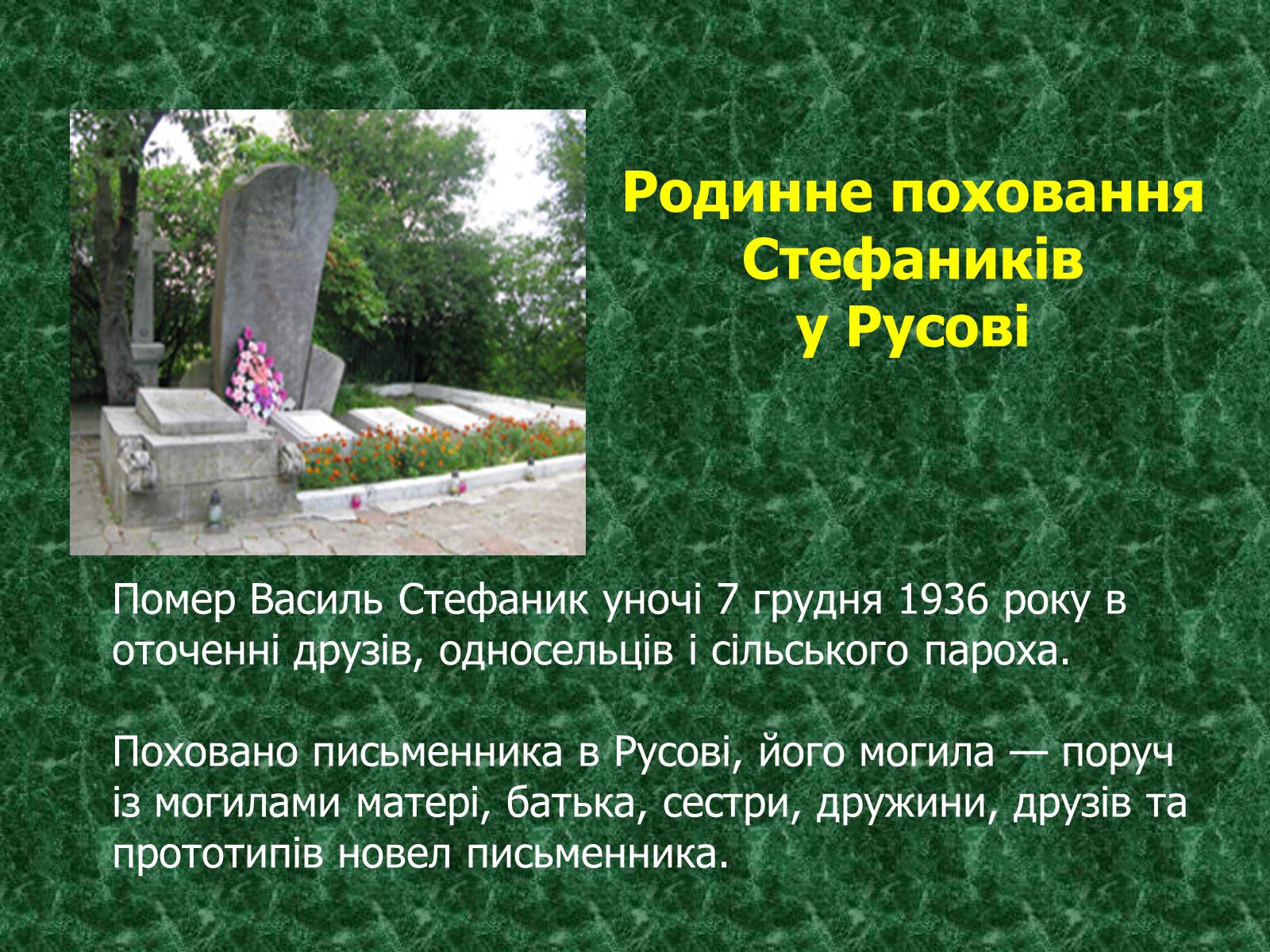 Родинне поховання Стефаників у Русові

Помер Василь Стефаник уночі 7 грудня 1936 року в оточенні друзів, односельців і сільського пароха.

Поховано письменника в Русові, його могила — поруч із могилами матері, батька, сестри, дружини, друзів та прототипів новел письменника.